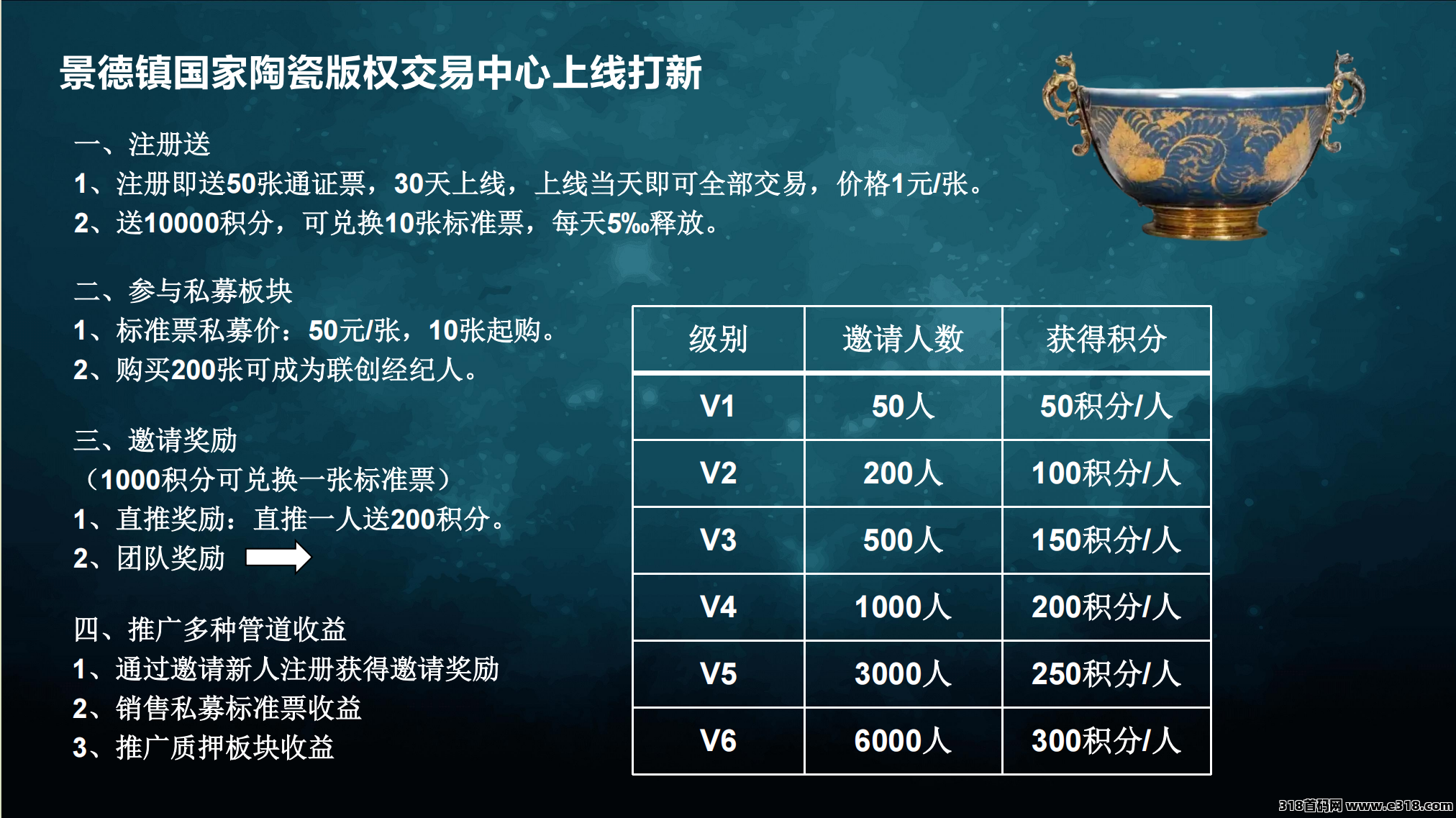 景德镇国家陶瓷版权交易中心上线打新

一、注册送
1、注册即送50张通证票，30天上线，上线当天即可全部交易，价格1元/张。
2、送10000积分，可兑换10张标准票，每天5‰释放。

二、参与私募板块
1、标准票私募价：50元/张，10张起购。
2、购买200张可成为联创经纪人。

三、邀请奖励
（1000积分可兑换一张标准票）
1、直推奖励：直推一人送200积分。
2、团队奖励

四、推广多种管道收益
1、通过邀请新人注册获得邀请奖励
2、销售私募标准票收益
3、推广质押板块收益

| 级别 | 邀请人数 | 获得积分 |
|---|---|---|
| V1 | 50人 | 50积分/人 |
| V2 | 200人 | 100积分/人 |
| V3 | 500人 | 150积分/人 |
| V4 | 1000人 | 200积分/人 |
| V5 | 3000人 | 250积分/人 |
| V6 | 6000人 | 300积分/人 |

318首码网 www.e318.com